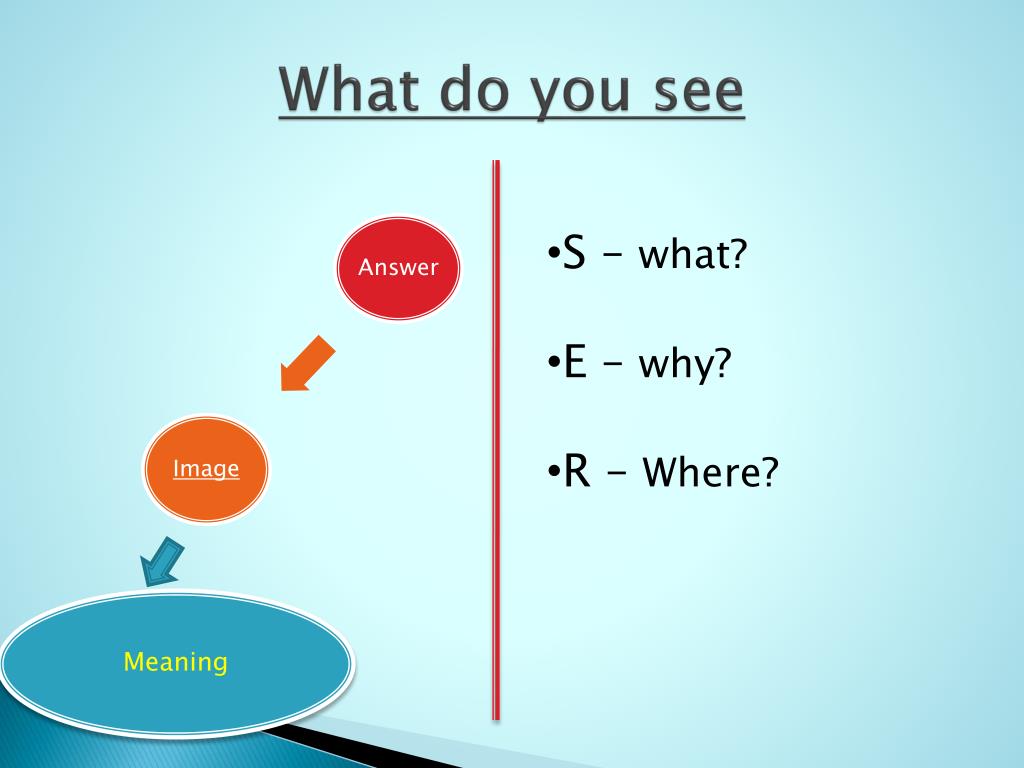 What do you see

Answer

Image

Meaning

•S – what?

•E – why?

•R – Where?